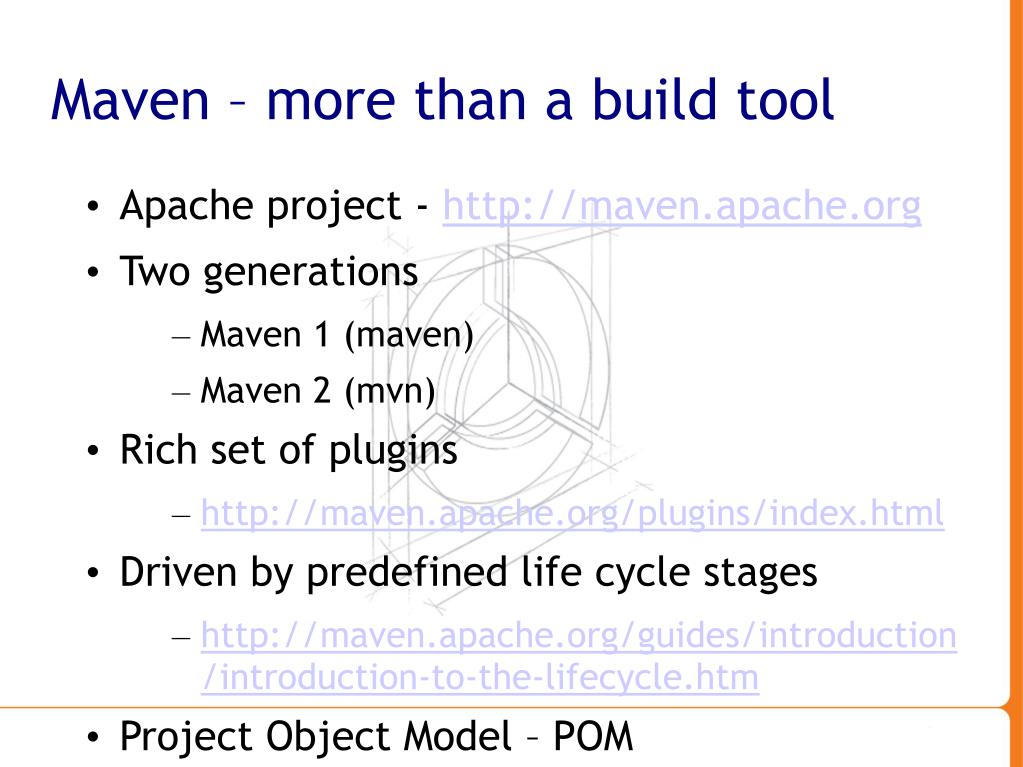 Maven – more than a build tool

• Apache project - http://maven.apache.org
• Two generations
  – Maven 1 (maven)
  – Maven 2 (mvn)
• Rich set of plugins
  – http://maven.apache.org/plugins/index.html
• Driven by predefined life cycle stages
  – http://maven.apache.org/guides/introduction/introduction-to-the-lifecycle.htm
• Project Object Model – POM